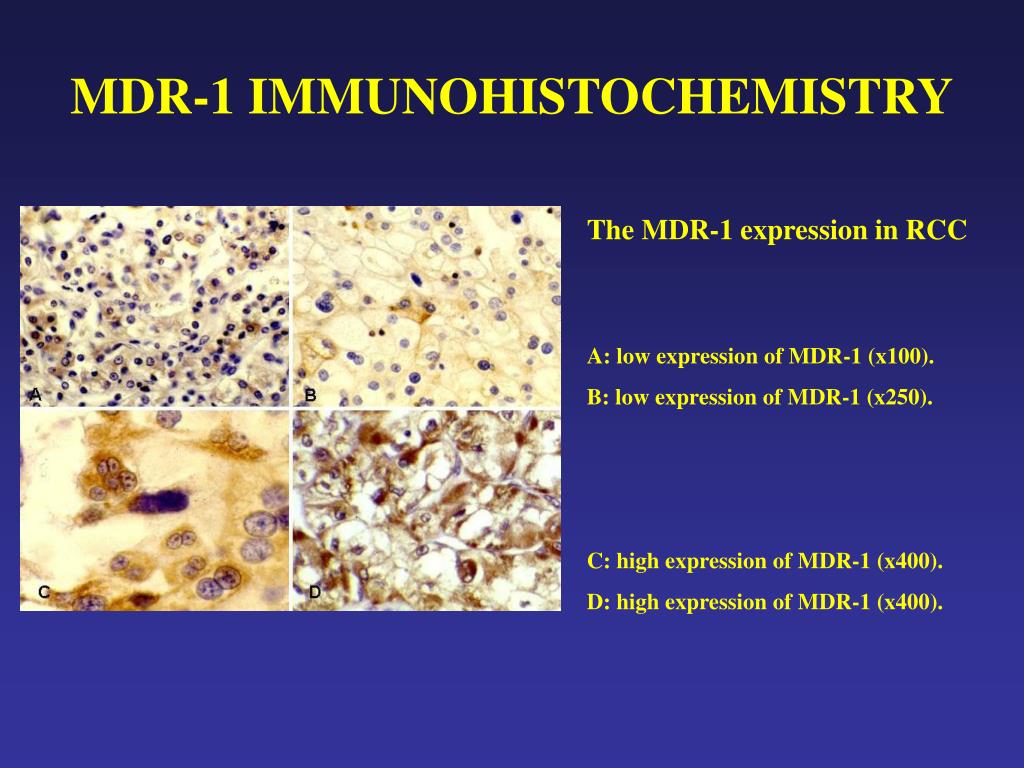 MDR-1 IMMUNOHISTOCHEMISTRY

A

B

C

D

The MDR-1 expression in RCC

A: low expression of MDR-1 (x100).

B: low expression of MDR-1 (x250).

C: high expression of MDR-1 (x400).

D: high expression of MDR-1 (x400).